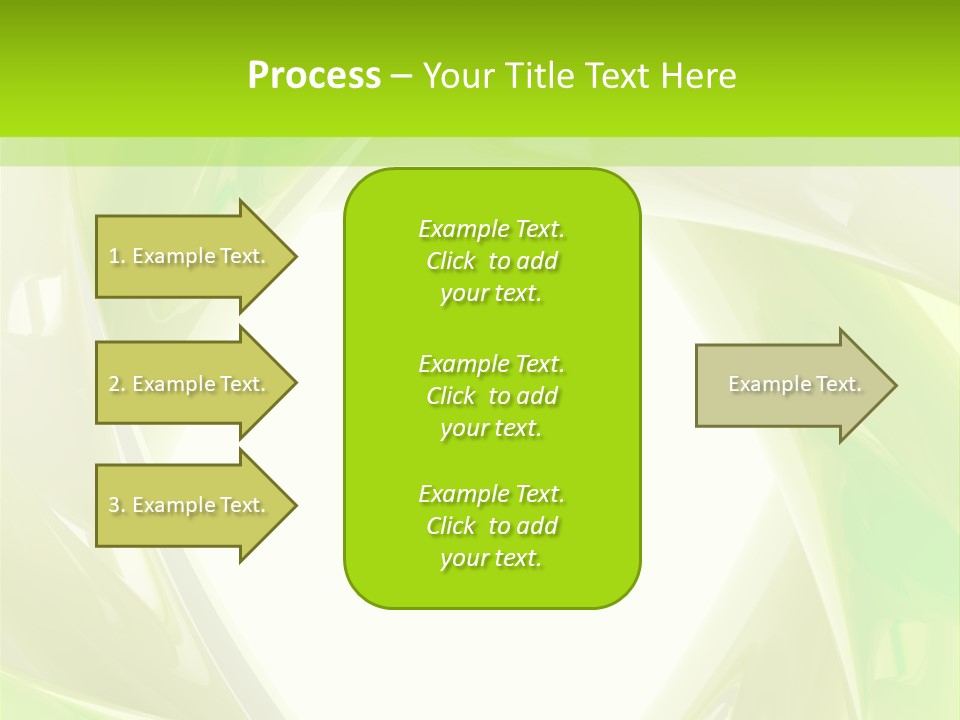 Process – Your Title Text Here

1. Example Text.

2. Example Text.

3. Example Text.

Example Text. Click to add your text.

Example Text. Click to add your text.

Example Text. Click to add your text.

Example Text.